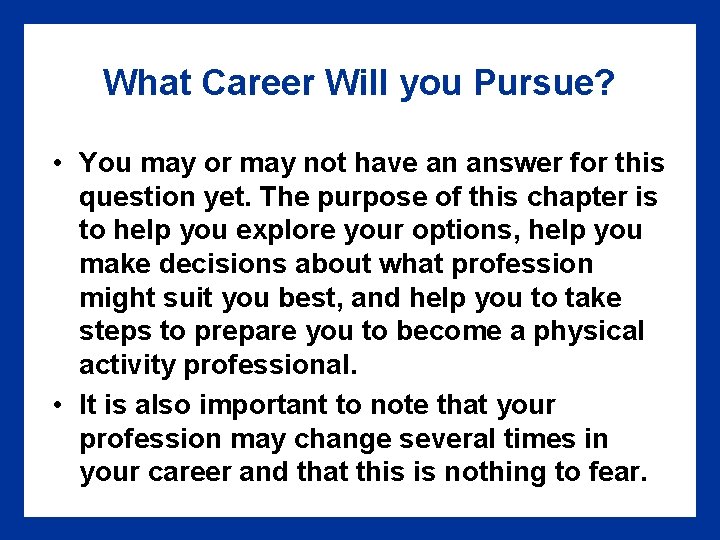 What Career Will you Pursue?

• You may or may not have an answer for this question yet. The purpose of this chapter is to help you explore your options, help you make decisions about what profession might suit you best, and help you to take steps to prepare you to become a physical activity professional.

• It is also important to note that your profession may change several times in your career and that this is nothing to fear.